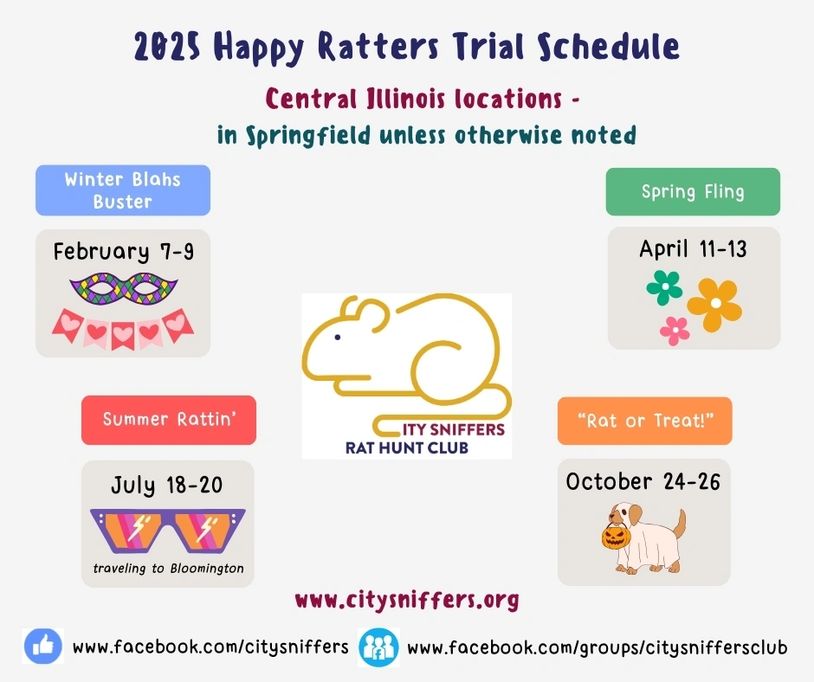 2025 Happy Ratters Trial Schedule

Central Illinois locations -
in Springfield unless otherwise noted

Winter Blahs Buster

February 7-9

Spring Fling

April 11-13

ITY SNIFFERS
RAT HUNT CLUB

Summer Rattin'

July 18-20

traveling to Bloomington

"Rat or Treat!"

October 24-26

www.citysniffers.org

www.facebook.com/citysniffers www.facebook.com/groups/citysniffersclub